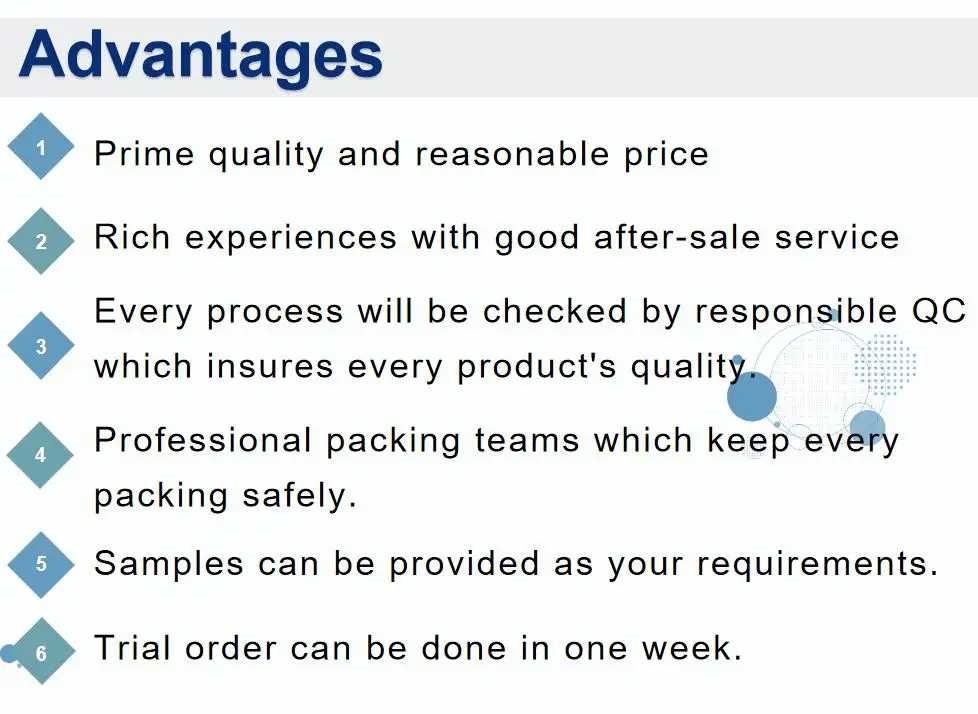 Advantages

1 Prime quality and reasonable price

2 Rich experiences with good after-sale service

3 Every process will be checked by responsible QC which insures every product's quality.

4 Professional packing teams which keep every packing safely.

5 Samples can be provided as your requirements.

6 Trial order can be done in one week.